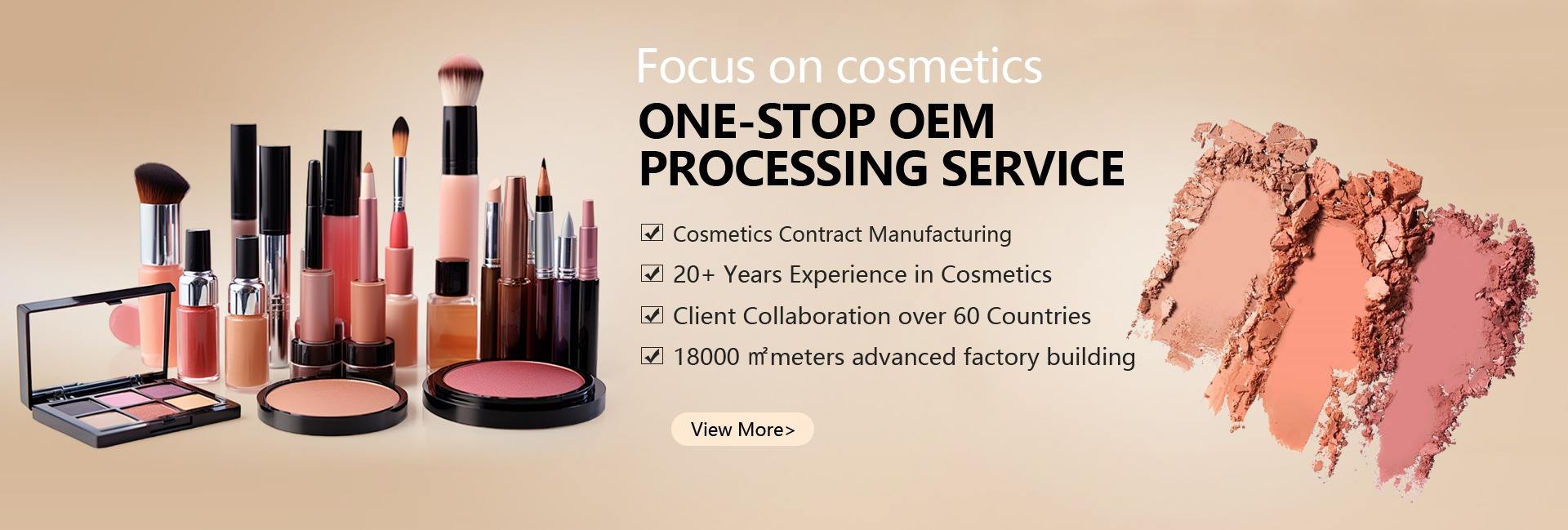 Focus on cosmetics

ONE-STOP OEM PROCESSING SERVICE

☑ Cosmetics Contract Manufacturing
☑ 20+ Years Experience in Cosmetics
☑ Client Collaboration over 60 Countries
☑ 18000 ㎡meters advanced factory building

View More>